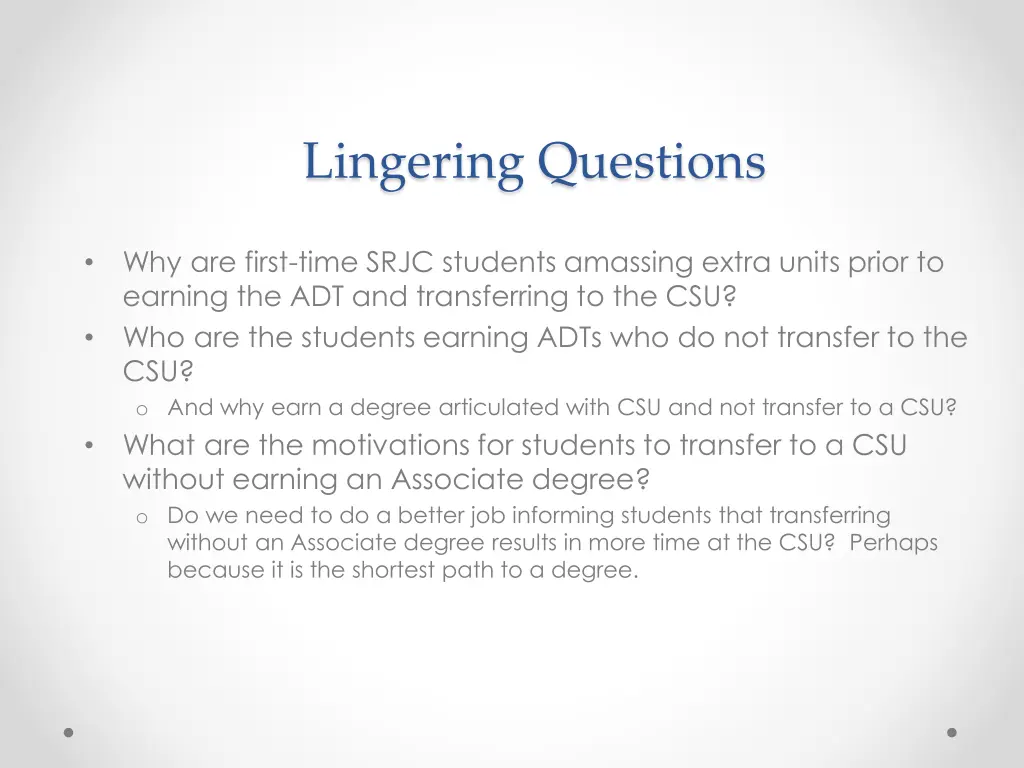 Lingering Questions

• Why are first-time SRJC students amassing extra units prior to earning the ADT and transferring to the CSU?
• Who are the students earning ADTs who do not transfer to the CSU?
  o And why earn a degree articulated with CSU and not transfer to a CSU?
• What are the motivations for students to transfer to a CSU without earning an Associate degree?
  o Do we need to do a better job informing students that transferring without an Associate degree results in more time at the CSU? Perhaps because it is the shortest path to a degree.